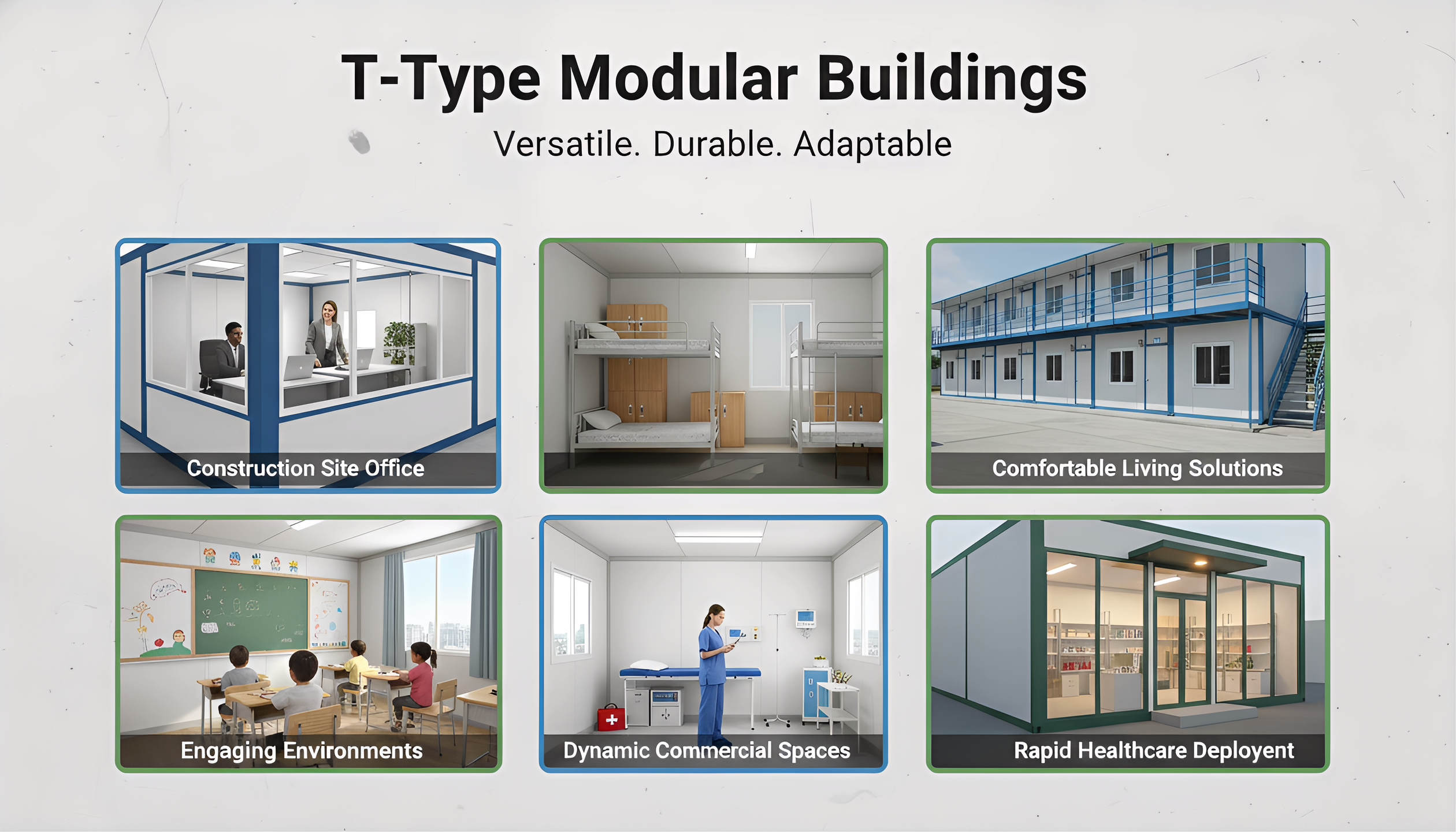 T-Type Modular Buildings

Versatile. Durable. Adaptable

Construction Site Office

Comfortable Living Solutions

Engaging Environments

Dynamic Commercial Spaces

Rapid Healthcare Deployent